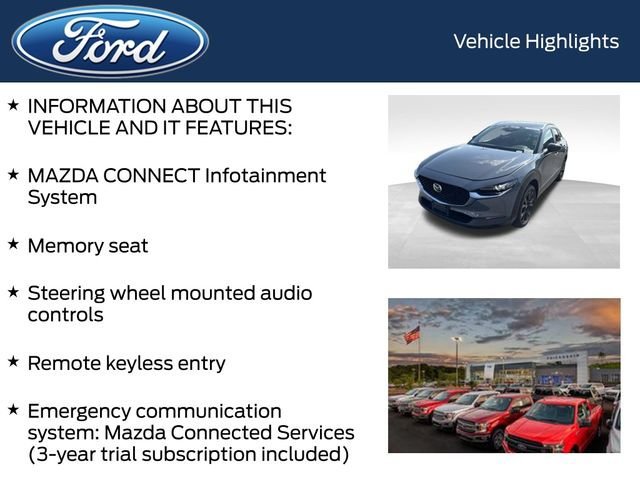 Ford

Vehicle Highlights

★ INFORMATION ABOUT THIS VEHICLE AND IT FEATURES:

★ MAZDA CONNECT Infotainment System

★ Memory seat

★ Steering wheel mounted audio controls

★ Remote keyless entry

★ Emergency communication system: Mazda Connected Services (3-year trial subscription included)